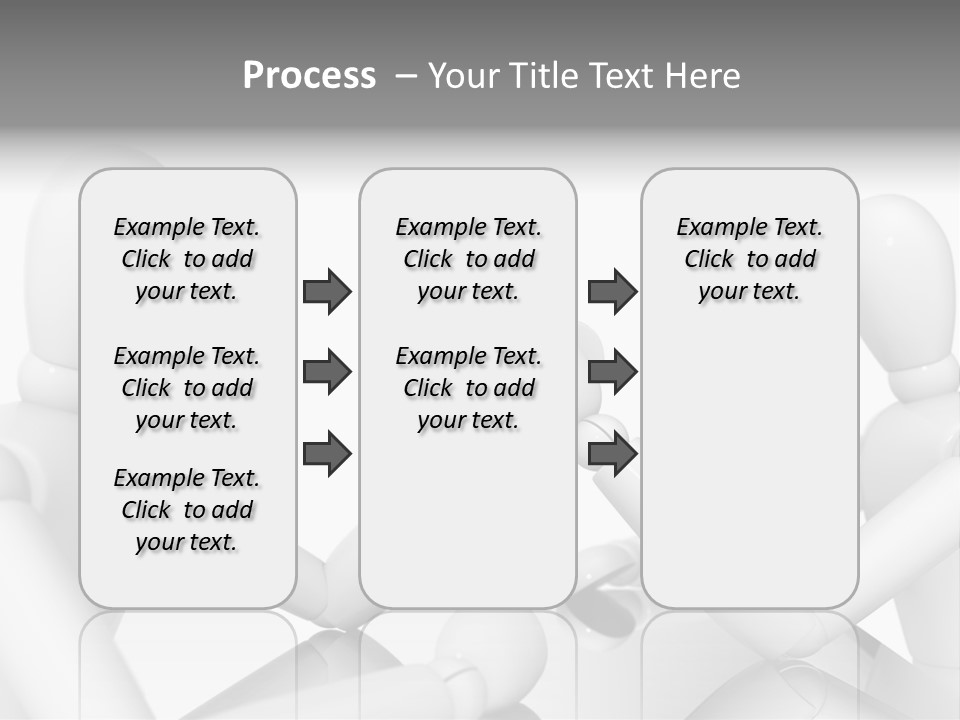 Process – Your Title Text Here

Example Text. Click to add your text.

Example Text. Click to add your text.

Example Text. Click to add your text.

Example Text. Click to add your text.

Example Text. Click to add your text.

Example Text. Click to add your text.